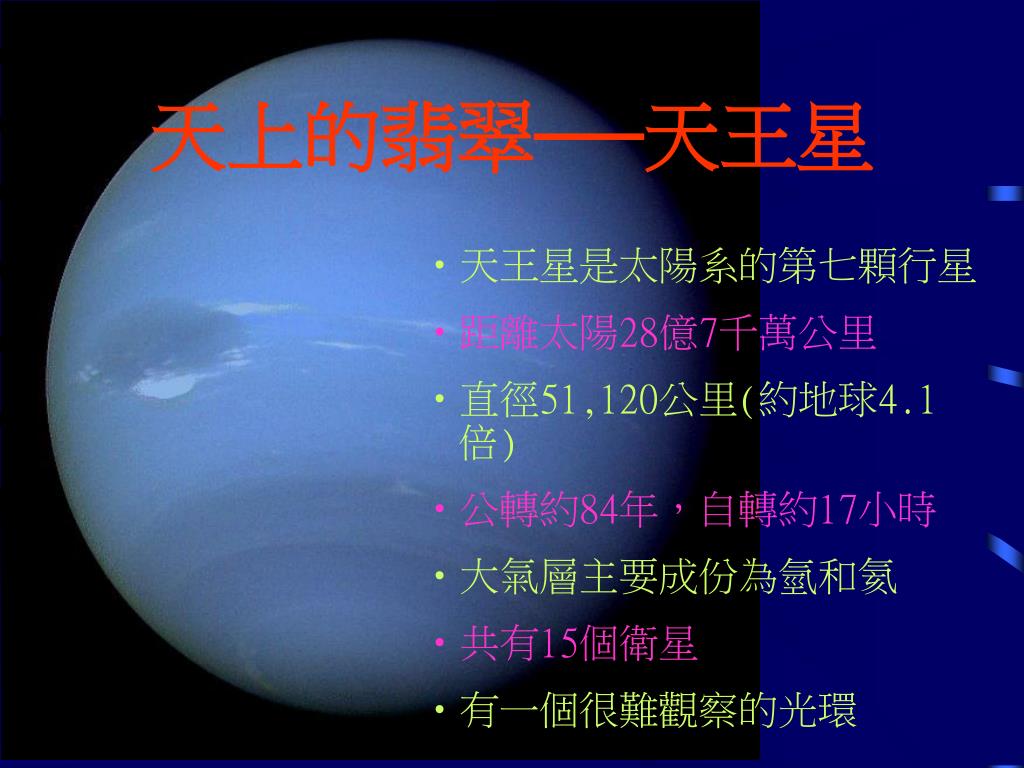 天上的翡翠──天王星

• 天王星是太陽系的第七顆行星
• 距離太陽28億7千萬公里
• 直徑51,120公里(約地球4.1倍)
• 公轉約84年，自轉約17小時
• 大氣層主要成份為氫和氦
• 共有15個衛星
• 有一個很難觀察的光環